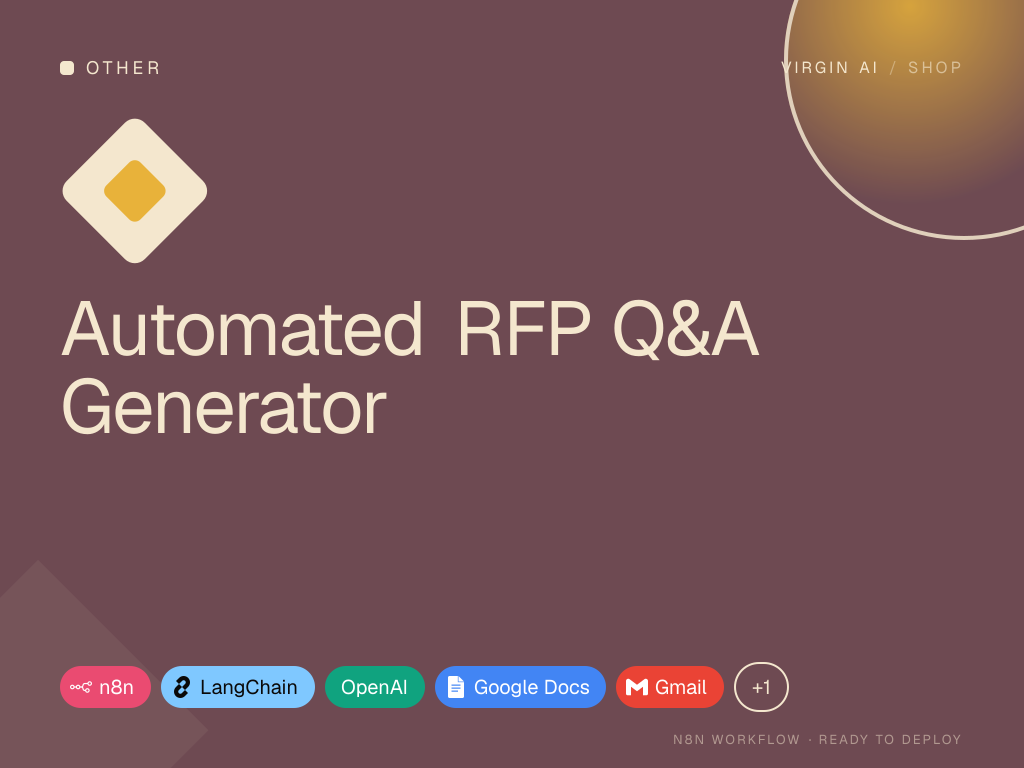 OTHER

VIRGIN AI / SHOP

Automated RFP Q&A Generator

n8n LangChain OpenAI Google Docs Gmail +1

N8N WORKFLOW · READY TO DEPLOY